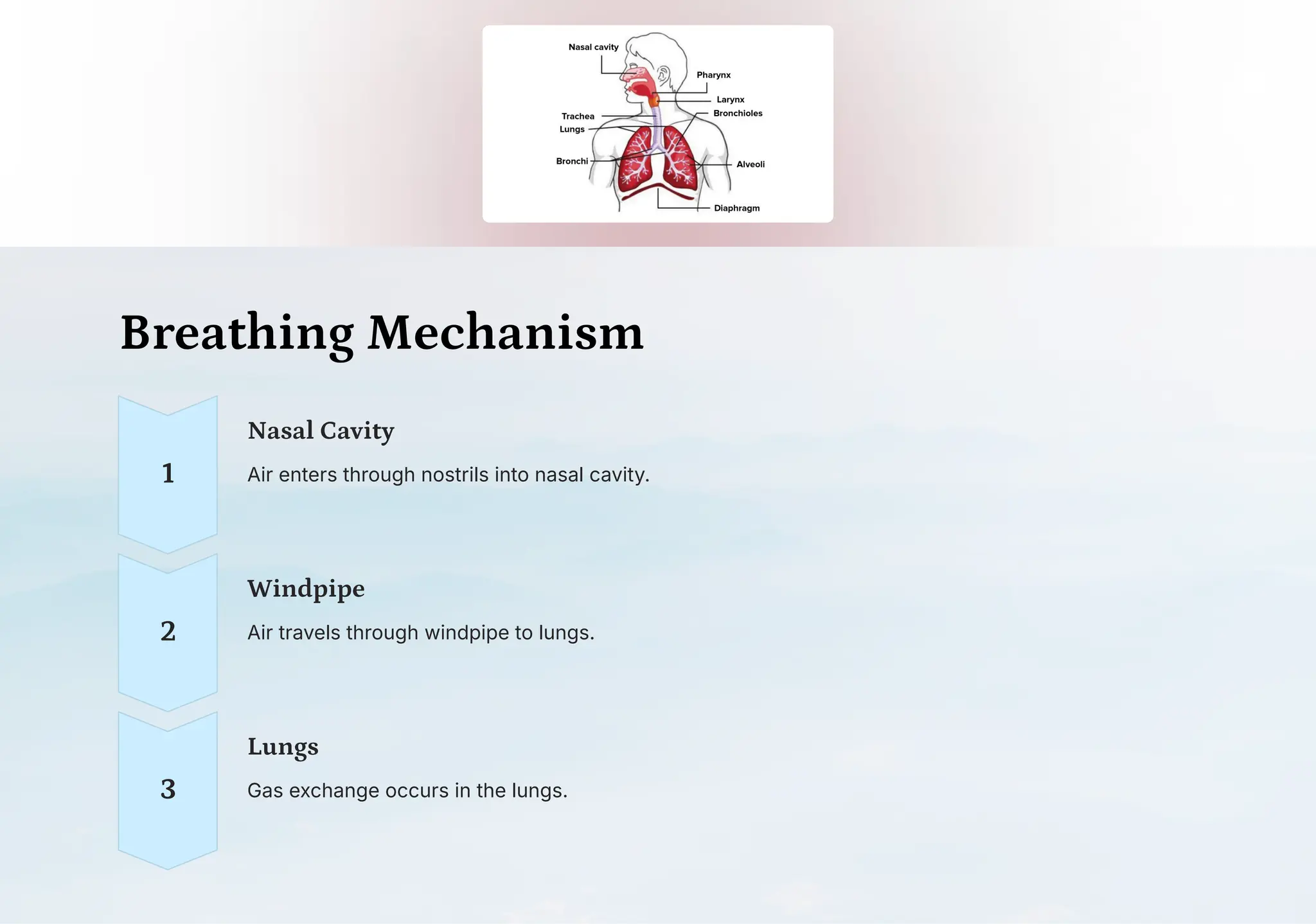 Nasal cavity
Pharynx
Larynx
Bronchioles
Trachea
Lungs
Bronchi
Alveoli
Diaphragm

Breathing Mechanism

1

Nasal Cavity

Air enters through nostrils into nasal cavity.

2

Windpipe

Air travels through windpipe to lungs.

3

Lungs

Gas exchange occurs in the lungs.